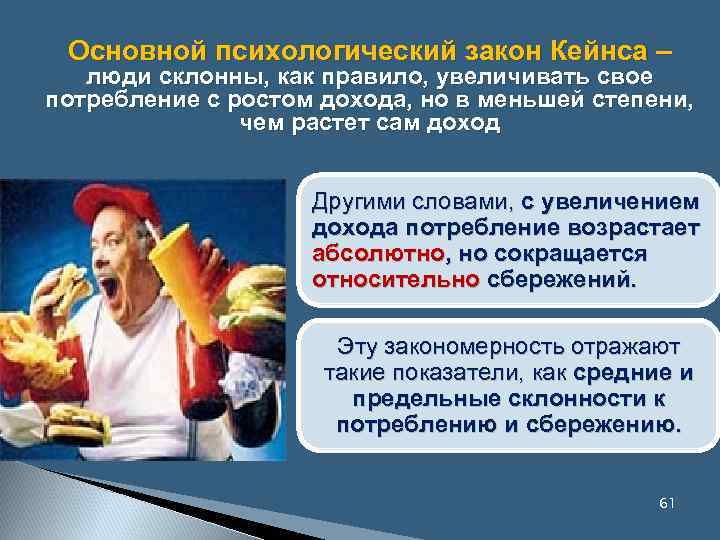 Основной психологический закон Кейнса – люди склонны, как правило, увеличивать свое потребление с ростом дохода, но в меньшей степени, чем растет сам доход

Другими словами, с увеличением дохода потребление возрастает абсолютно, но сокращается относительно сбережений.

Эту закономерность отражают такие показатели, как средние и предельные склонности к потреблению и сбережению.

61